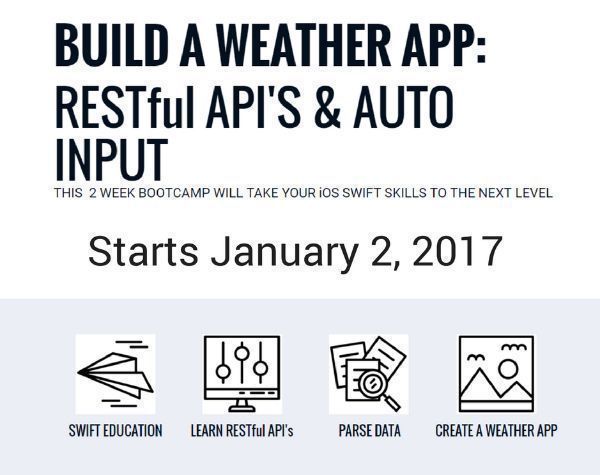 BUILD A WEATHER APP:
RESTful API'S & AUTO INPUT

THIS 2 WEEK BOOTCAMP WILL TAKE YOUR iOS SWIFT SKILLS TO THE NEXT LEVEL

Starts January 2, 2017

SWIFT EDUCATION

LEARN RESTful API's

PARSE DATA

CREATE A WEATHER APP